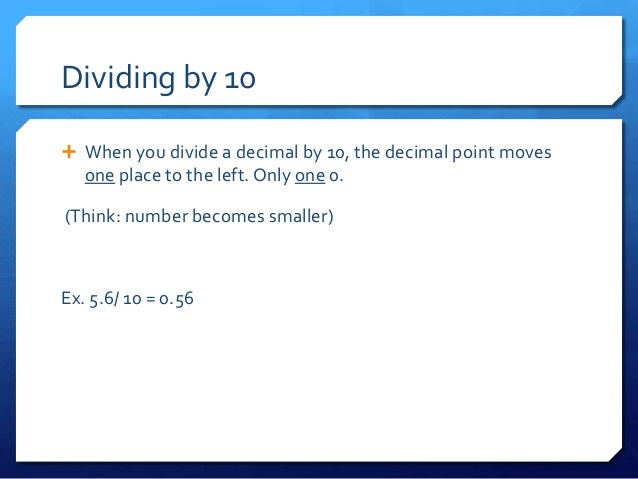 Dividing by 10

+ When you divide a decimal by 10, the decimal point moves one place to the left. Only one 0.

(Think: number becomes smaller)

Ex. 5.6/ 10 = 0.56